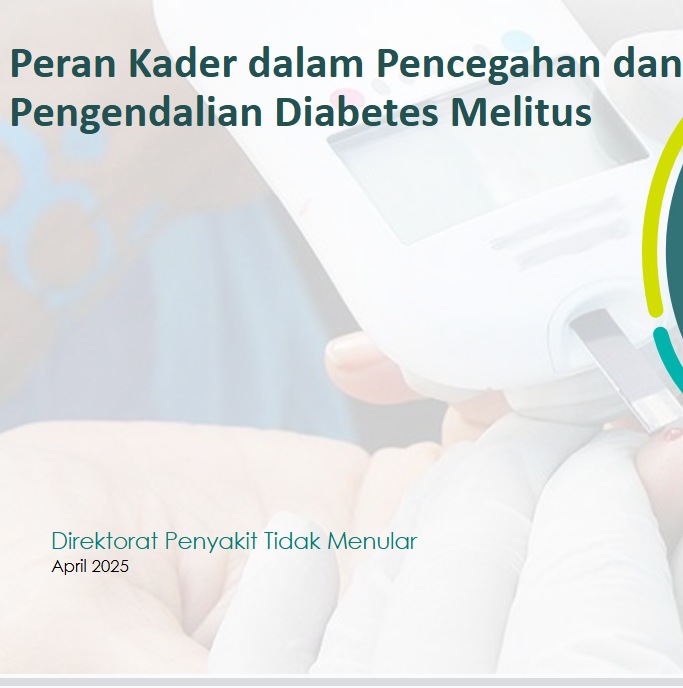 Peran Kader dalam Pencegahan dan Pengendalian Diabetes Melitus

Direktorat Penyakit Tidak Menular
April 2025